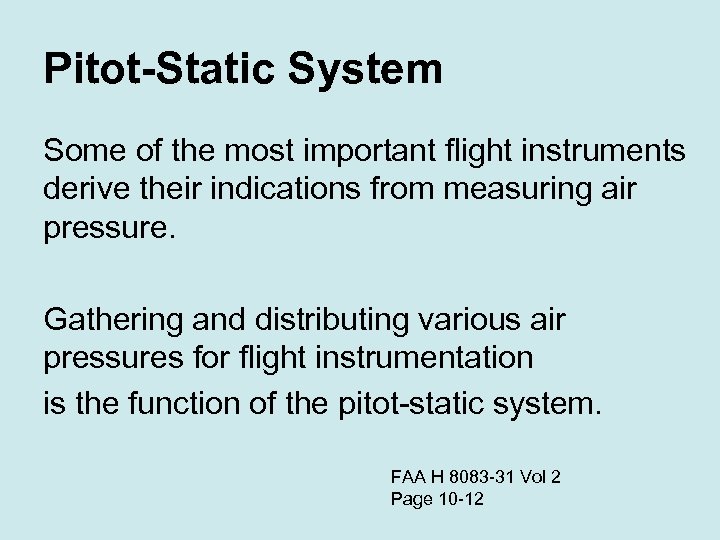 Pitot-Static System

Some of the most important flight instruments derive their indications from measuring air pressure.

Gathering and distributing various air pressures for flight instrumentation
is the function of the pitot-static system.

FAA H 8083-31 Vol 2
Page 10-12